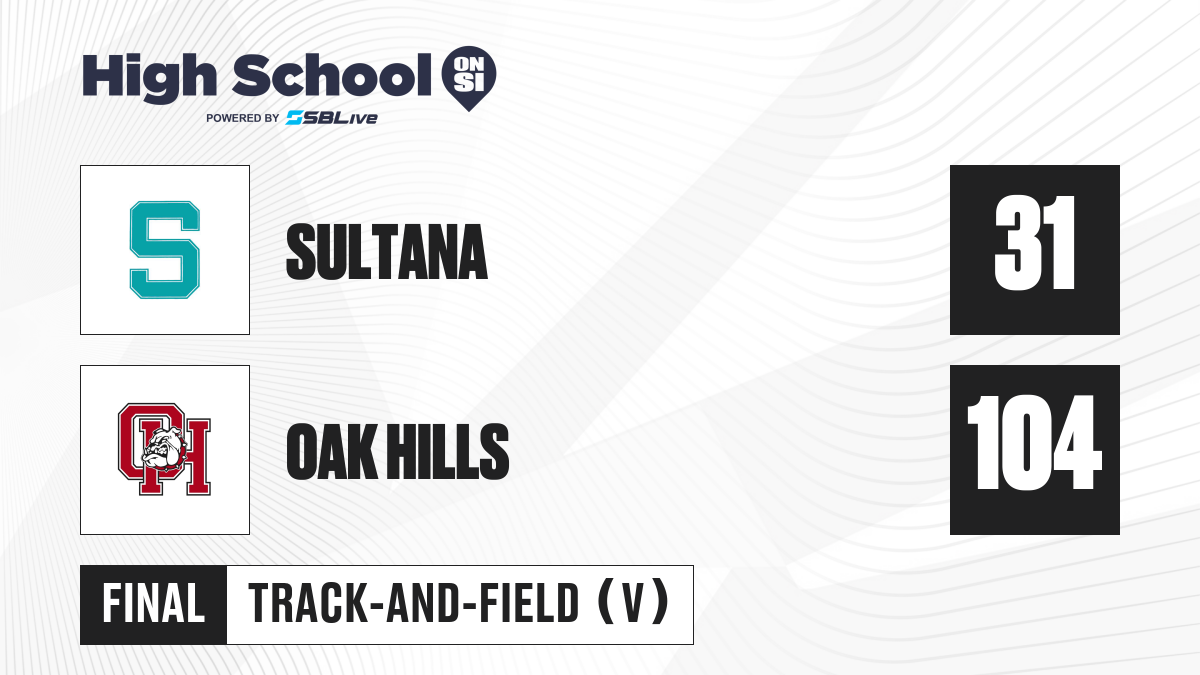 High School ON SI
POWERED BY SBLive

S

SULTANA

31

OH

OAK HILLS

104

FINAL TRACK-AND-FIELD (V)